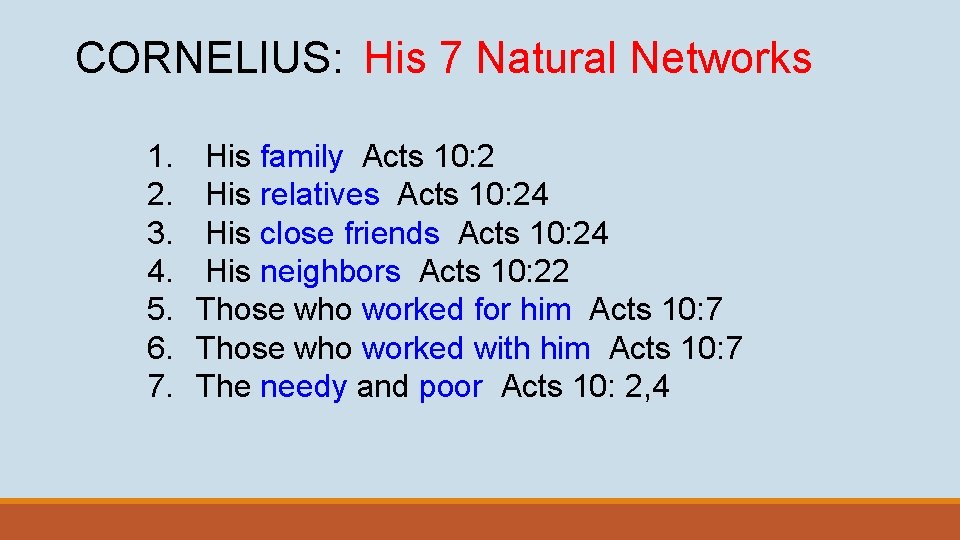 CORNELIUS: His 7 Natural Networks

1. His family Acts 10:2
2. His relatives Acts 10:24
3. His close friends Acts 10:24
4. His neighbors Acts 10:22
5. Those who worked for him Acts 10:7
6. Those who worked with him Acts 10:7
7. The needy and poor Acts 10: 2,4